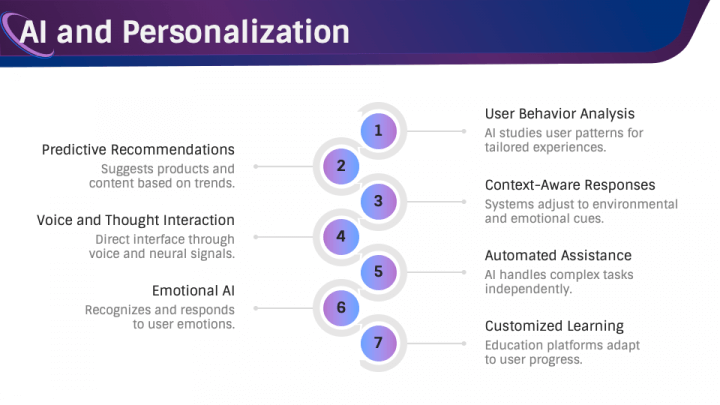 AI and Personalization

1
User Behavior Analysis
AI studies user patterns for tailored experiences.

2
Predictive Recommendations
Suggests products and content based on trends.

3
Context-Aware Responses
Systems adjust to environmental and emotional cues.

4
Voice and Thought Interaction
Direct interface through voice and neural signals.

5
Automated Assistance
AI handles complex tasks independently.

6
Emotional AI
Recognizes and responds to user emotions.

7
Customized Learning
Education platforms adapt to user progress.